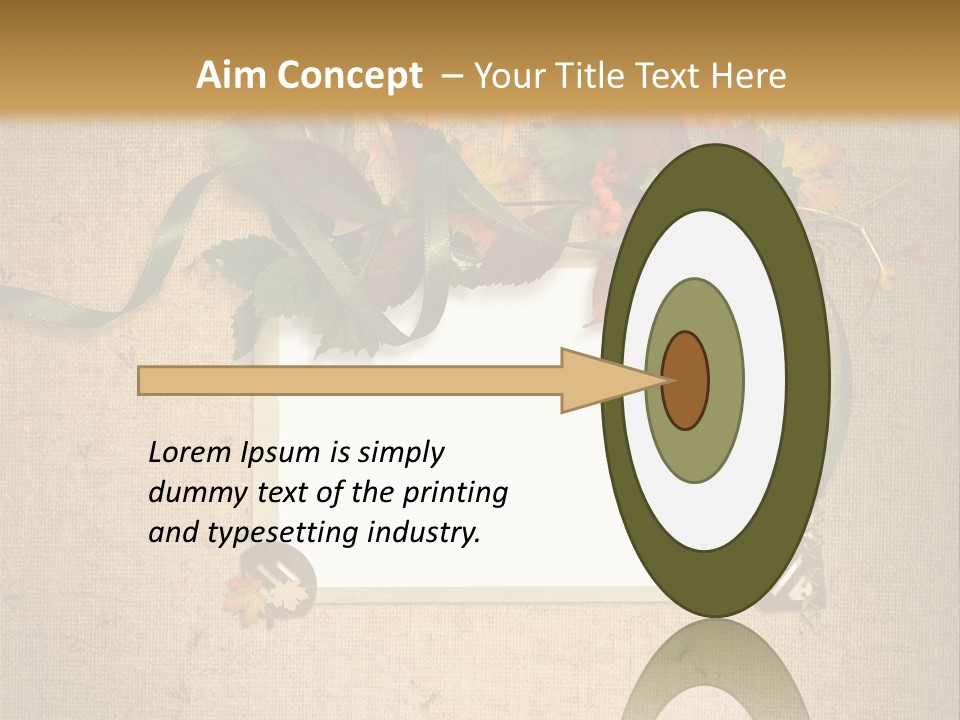 Aim Concept – Your Title Text Here

Lorem Ipsum is simply dummy text of the printing and typesetting industry.